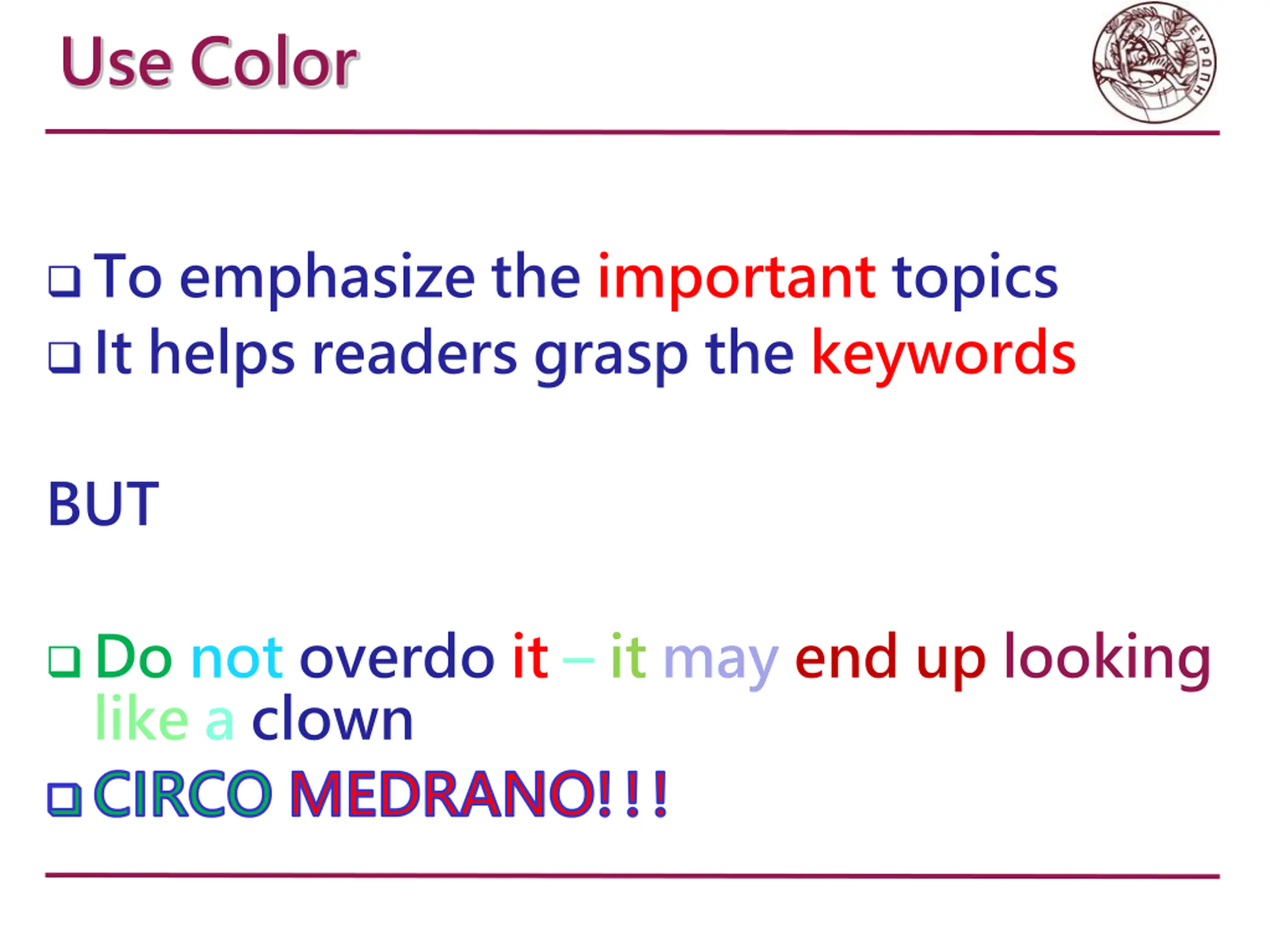 Use Color

ΕΥΡΩΠΗ

❑ To emphasize the important topics
❑ It helps readers grasp the keywords

BUT

❑ Do not overdo it – it may end up looking like a clown
❑ CIRCO MEDRANO!!!